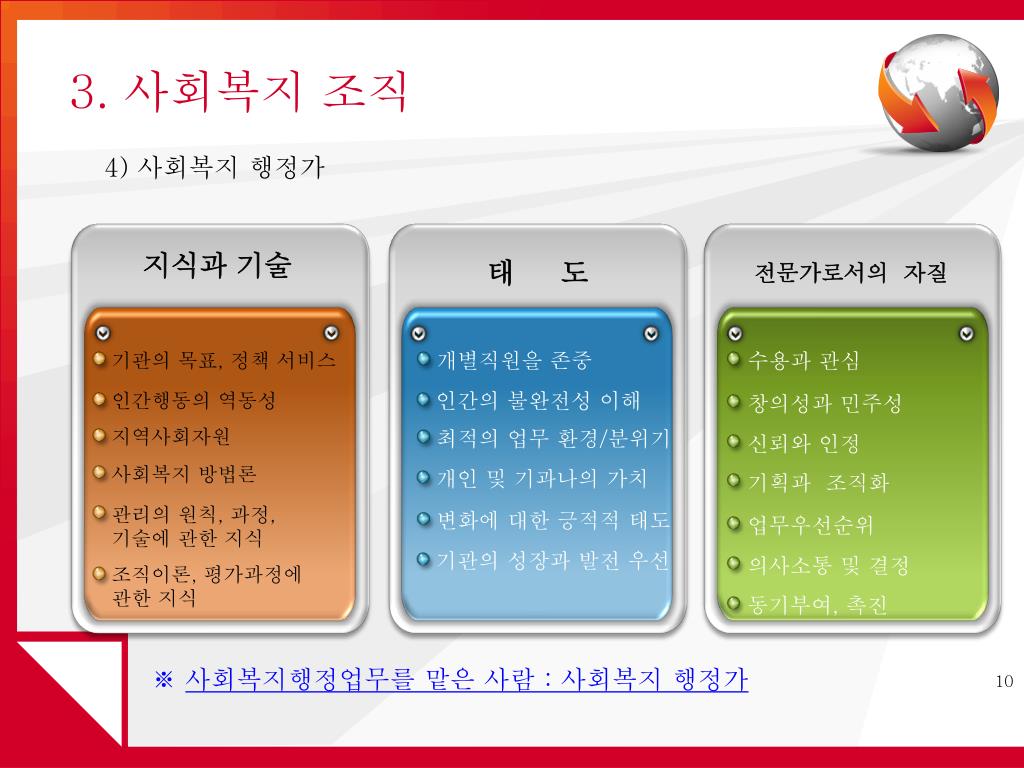 3. 사회복지 조직

4) 사회복지 행정가

지식과 기술

기관의 목표, 정책 서비스

인간행동의 역동성

지역사회자원

사회복지 방법론

관리의 원칙, 과정, 기술에 관한 지식

조직이론, 평가과정에 관한 지식

태 도

개별직원을 존중

인간의 불완전성 이해

최적의 업무 환경/분위기

개인 및 기과나의 가치

변화에 대한 긍적적 태도

기관의 성장과 발전 우선

전문가로서의 자질

수용과 관심

창의성과 민주성

신뢰와 인정

기획과 조직화

업무우선순위

의사소통 및 결정

동기부여, 촉진

※ 사회복지행정업무를 맡은 사람 : 사회복지 행정가

10